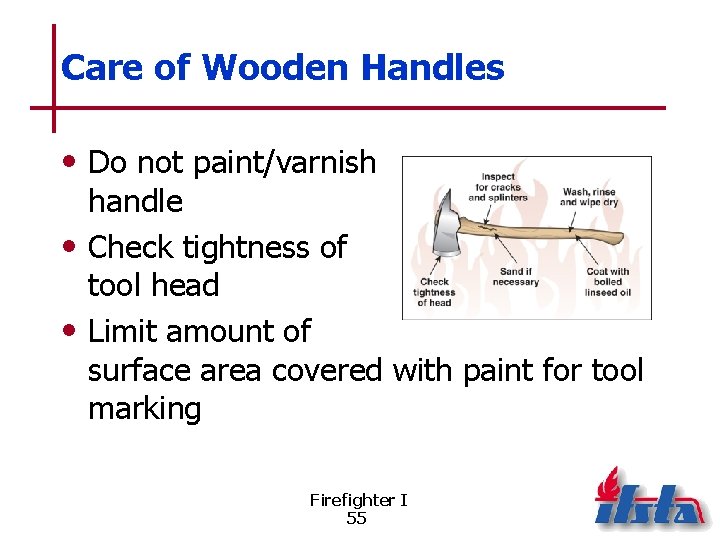 Care of Wooden Handles

• Do not paint/varnish handle
• Check tightness of tool head
• Limit amount of surface area covered with paint for tool marking

Inspect for cracks and splinters
Wash, rinse and wipe dry
Check tightness of head
Sand if necessary
Coat with boiled linseed oil

Firefighter I
55

ifsta